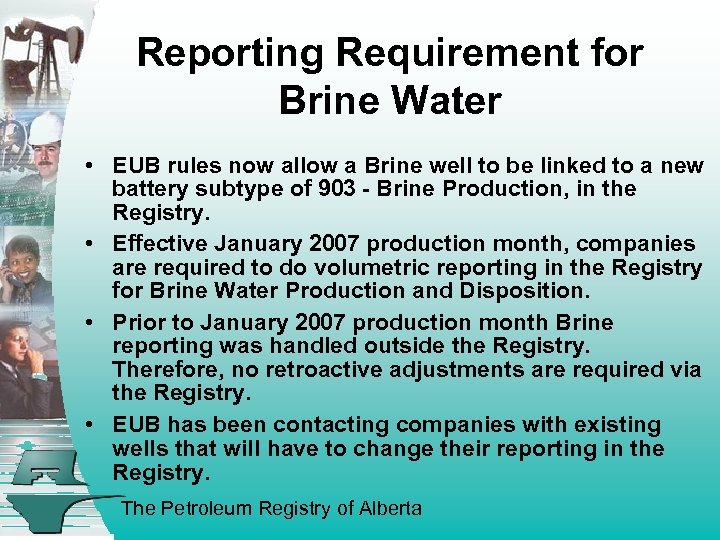 Reporting Requirement for Brine Water

• EUB rules now allow a Brine well to be linked to a new battery subtype of 903 - Brine Production, in the Registry.
• Effective January 2007 production month, companies are required to do volumetric reporting in the Registry for Brine Water Production and Disposition.
• Prior to January 2007 production month Brine reporting was handled outside the Registry. Therefore, no retroactive adjustments are required via the Registry.
• EUB has been contacting companies with existing wells that will have to change their reporting in the Registry.

The Petroleum Registry of Alberta